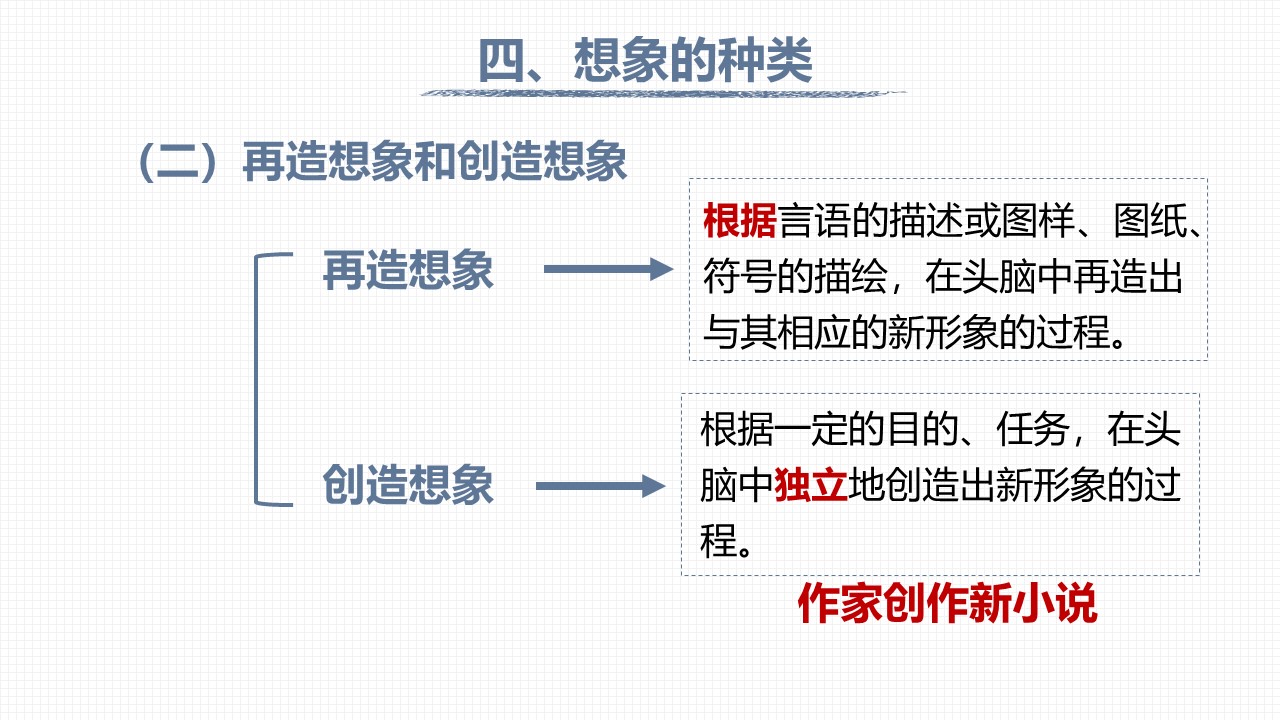 四、想象的种类

（二）再造想象和创造想象

再造想象

根据言语的描述或图样、图纸、符号的描绘，在头脑中再造出与其相应的新形象的过程。

创造想象

根据一定的目的、任务，在头脑中独立地创造出新形象的过程。

作家创作新小说